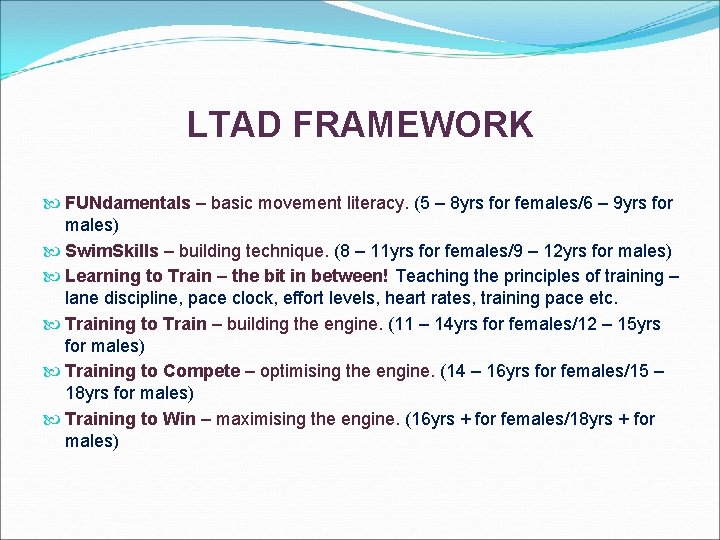 LTAD FRAMEWORK

FUNdamentals – basic movement literacy. (5 – 8yrs for females/6 – 9yrs for males)

SwimSkills – building technique. (8 – 11yrs for females/9 – 12yrs for males)

Learning to Train – the bit in between! Teaching the principles of training – lane discipline, pace clock, effort levels, heart rates, training pace etc.

Training to Train – building the engine. (11 – 14yrs for females/12 – 15yrs for males)

Training to Compete – optimising the engine. (14 – 16yrs for females/15 – 18yrs for males)

Training to Win – maximising the engine. (16yrs + for females/18yrs + for males)